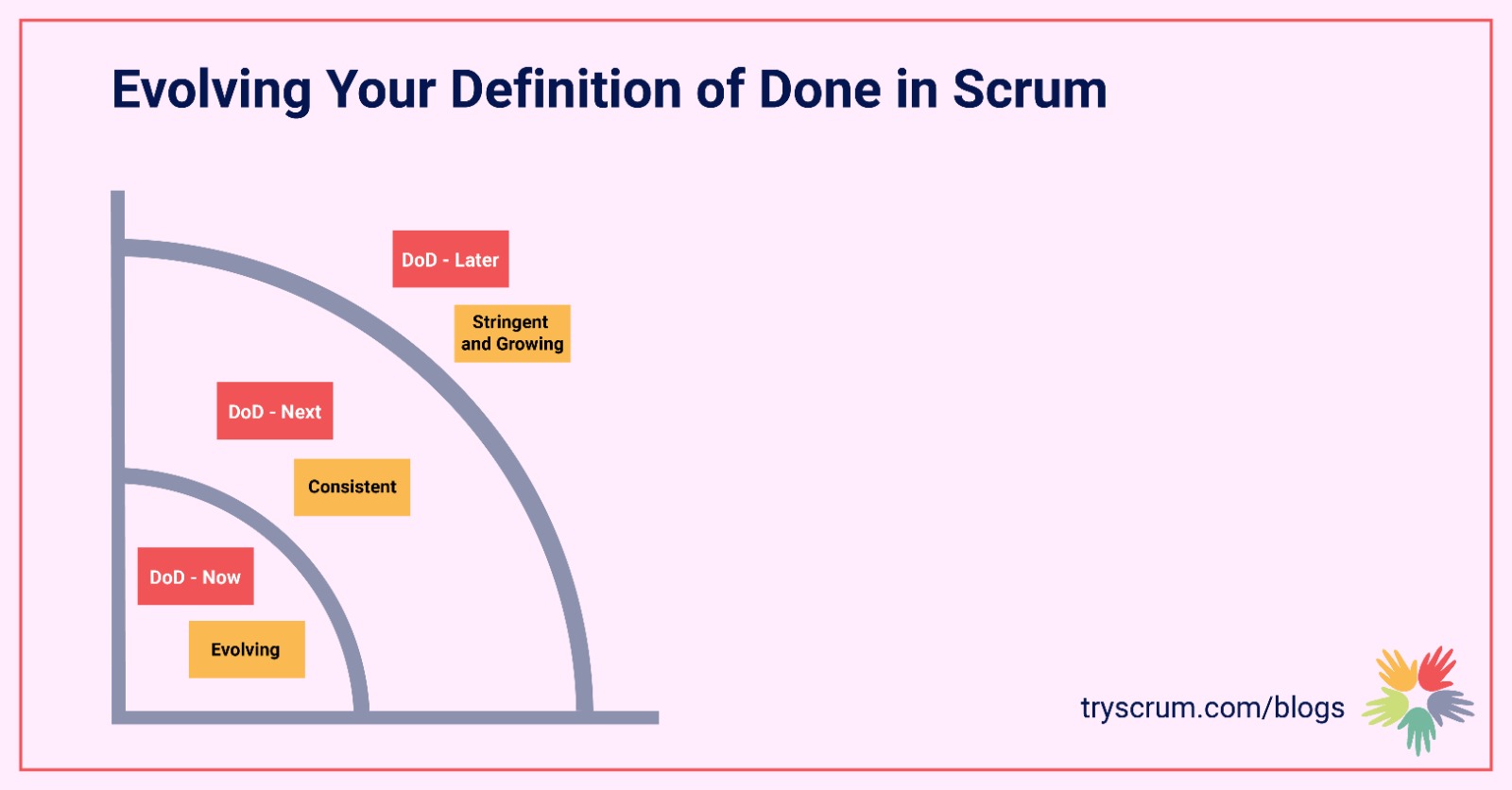 Evolving Your Definition of Done in Scrum

DoD - Later

Stringent and Growing

DoD - Next

Consistent

DoD - Now

Evolving

tryscrum.com/blogs